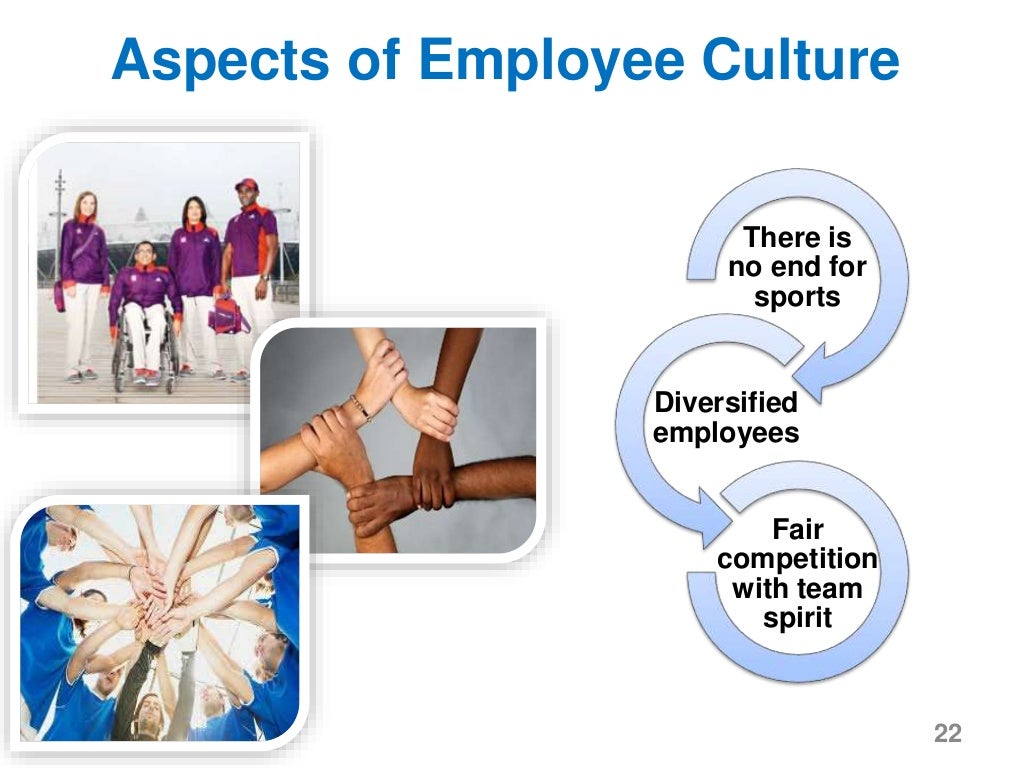 Aspects of Employee Culture

There is no end for sports

Diversified employees

Fair competition with team spirit

22